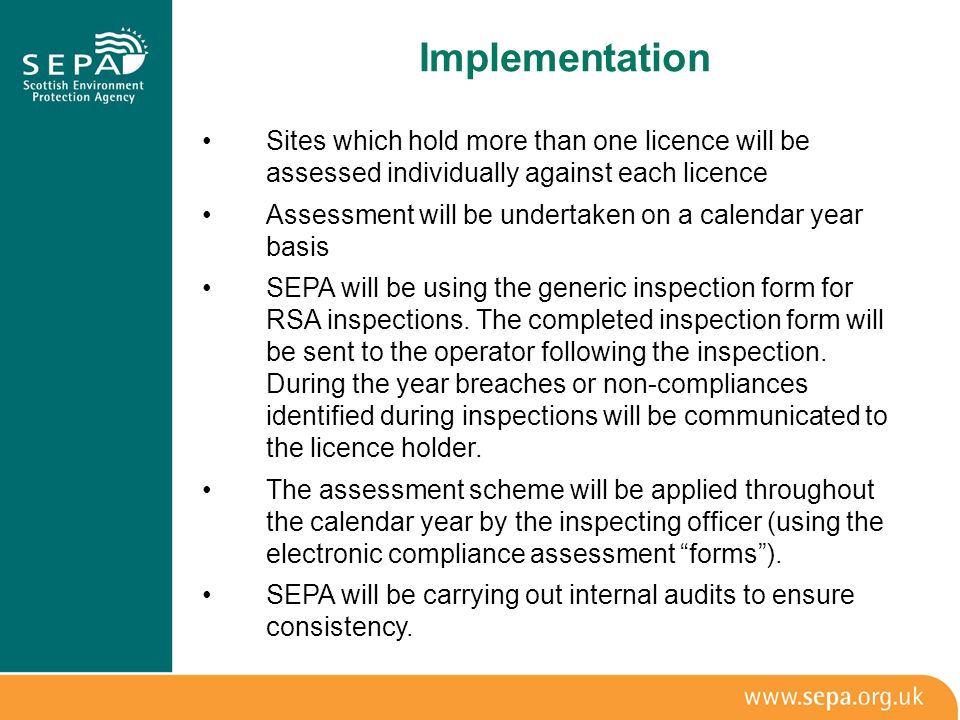 SEPA
Scottish Environment Protection Agency

Implementation

• Sites which hold more than one licence will be assessed individually against each licence

• Assessment will be undertaken on a calendar year basis

• SEPA will be using the generic inspection form for RSA inspections. The completed inspection form will be sent to the operator following the inspection. During the year breaches or non-compliances identified during inspections will be communicated to the licence holder.

• The assessment scheme will be applied throughout the calendar year by the inspecting officer (using the electronic compliance assessment “forms”).

• SEPA will be carrying out internal audits to ensure consistency.

www.sepa.org.uk